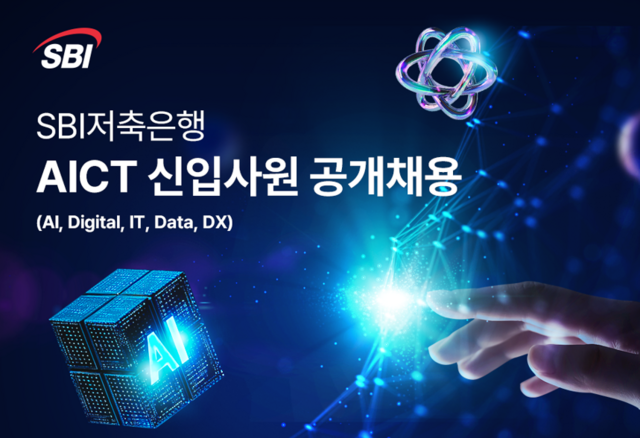 SBI

SBI저축은행

AICT 신입사원 공개채용

(AI, Digital, IT, Data, DX)

AI